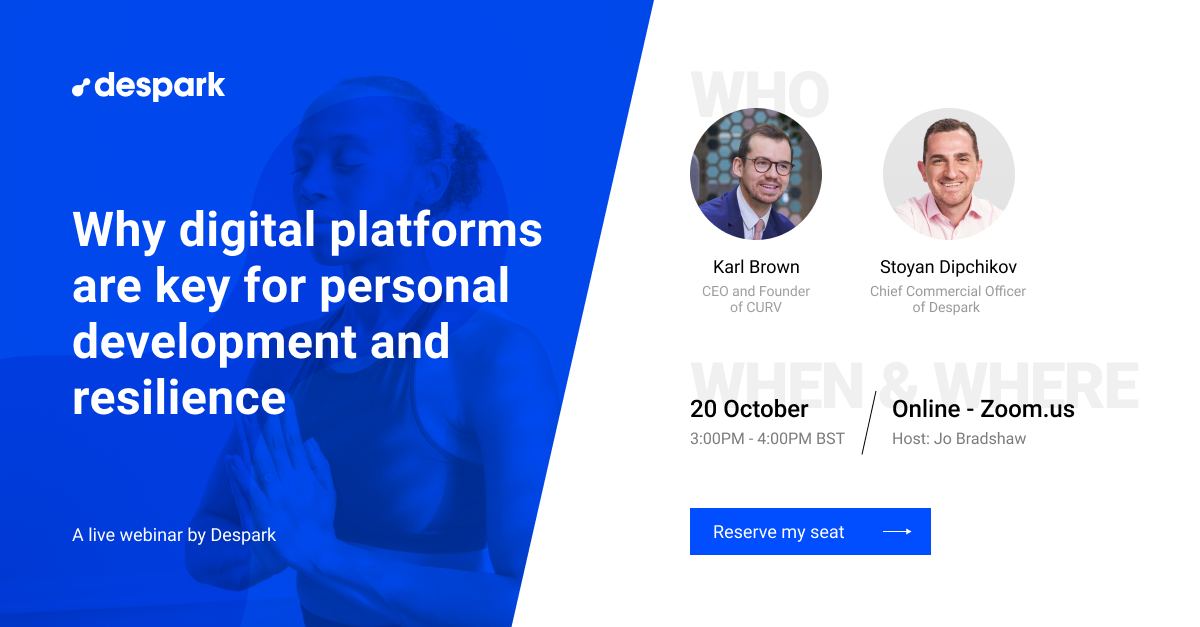 despark

Why digital platforms are key for personal development and resilience

A live webinar by Despark

WHO

Karl Brown
CEO and Founder of CURV

Stoyan Dipchikov
Chief Commercial Officer of Despark

WHEN & WHERE

20 October
3:00PM - 4:00PM BST

Online - Zoom.us
Host: Jo Bradshaw

Reserve my seat